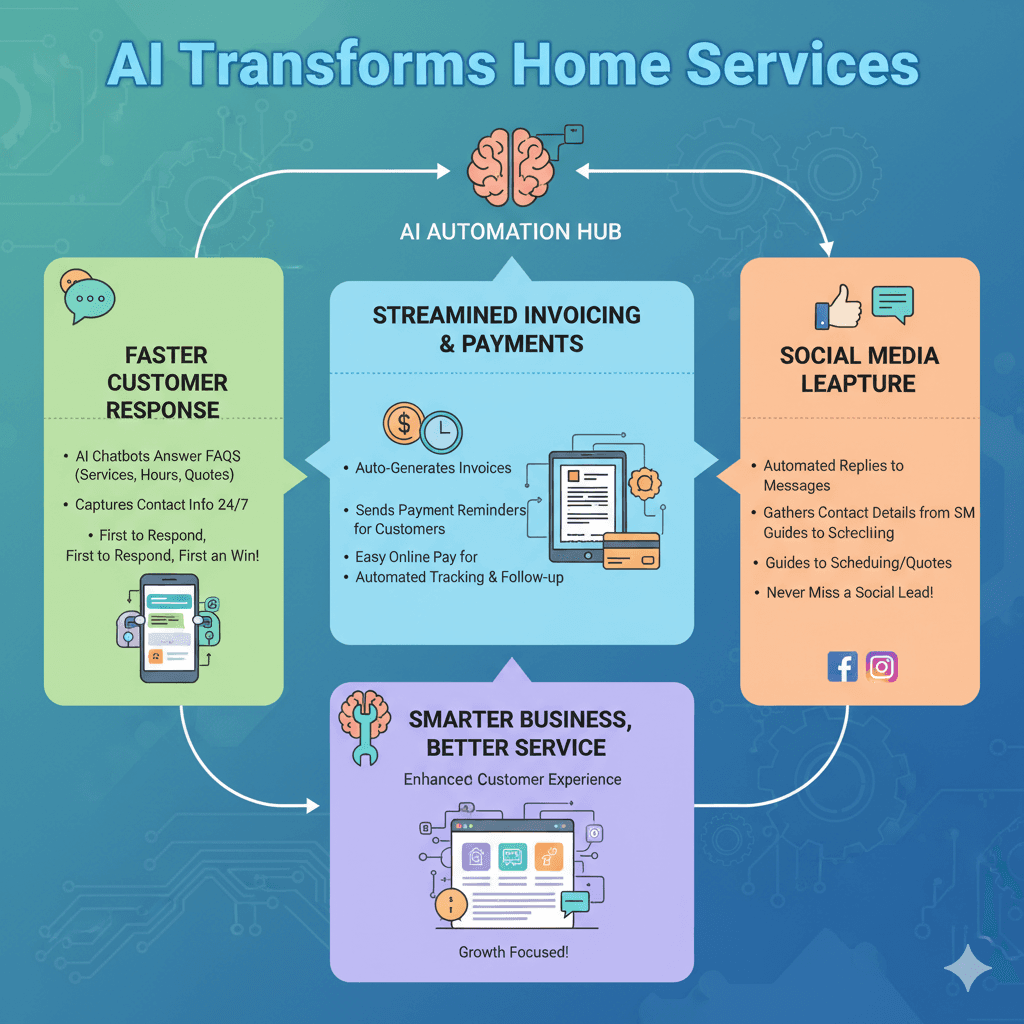 AI Transforms Home Services

AI AUTOMATION HUB

FASTER CUSTOMER RESPONSE

• AI Chatbots Answer FAQS (Services, Hours, Quotes)
• Captures Contact Info 24/7
• First to Respond, First to Respond, First an Win!

STREAMINED INVOICING & PAYMENTS

• Auto-Generates Invoices
• Sends Payment Reminders for Customers
• Easy Online Pay for
• Automated Tracking & Follow-up

SOCIAL MEDIA LEAPTURE

• Automated Replies to Messages
• Gathers Contact Details from SM Guides to Scheduling
• Guides to Scheduing/Quotes
• Never Miss a Social Lead!

SMARTER BUSINESS, BETTER SERVICE

Enhanced Customer Experience

Growth Focused!